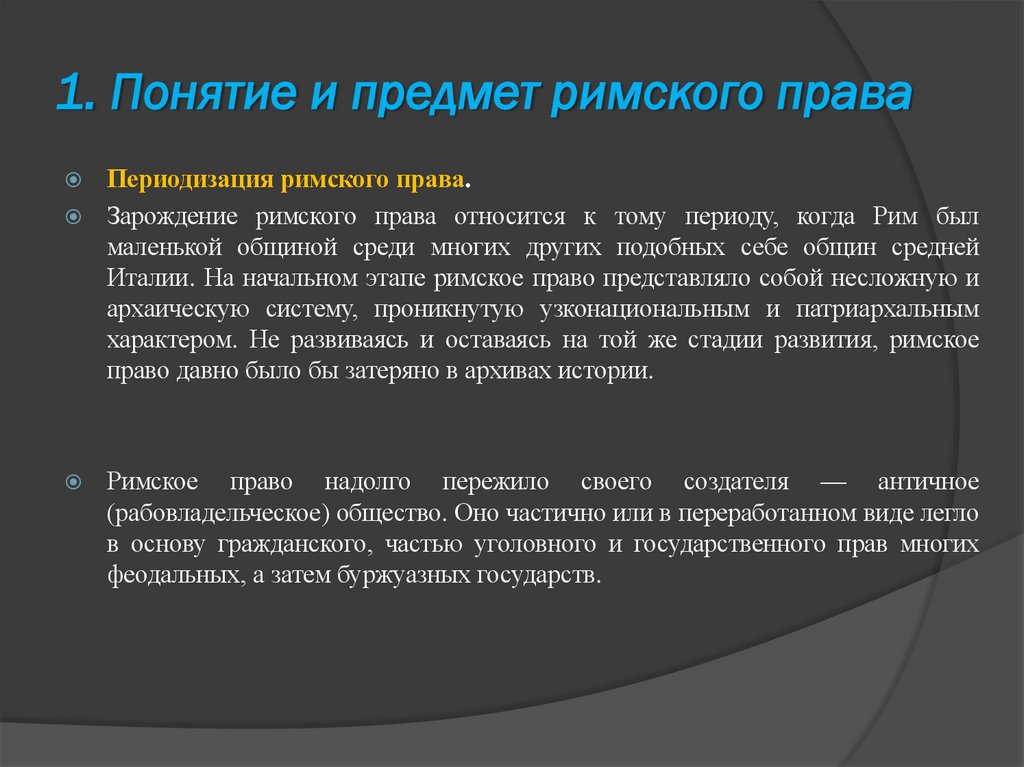 1. Понятие и предмет римского права

Периодизация римского права.

Зарождение римского права относится к тому периоду, когда Рим был маленькой общиной среди многих других подобных себе общин средней Италии. На начальном этапе римское право представляло собой несложную и архаическую систему, проникнутую узконациональным и патриархальным характером. Не развиваясь и оставаясь на той же стадии развития, римское право давно было бы затеряно в архивах истории.

Римское право надолго пережило своего создателя — античное (рабовладельческое) общество. Оно частично или в переработанном виде легло в основу гражданского, частью уголовного и государственного прав многих феодальных, а затем буржуазных государств.